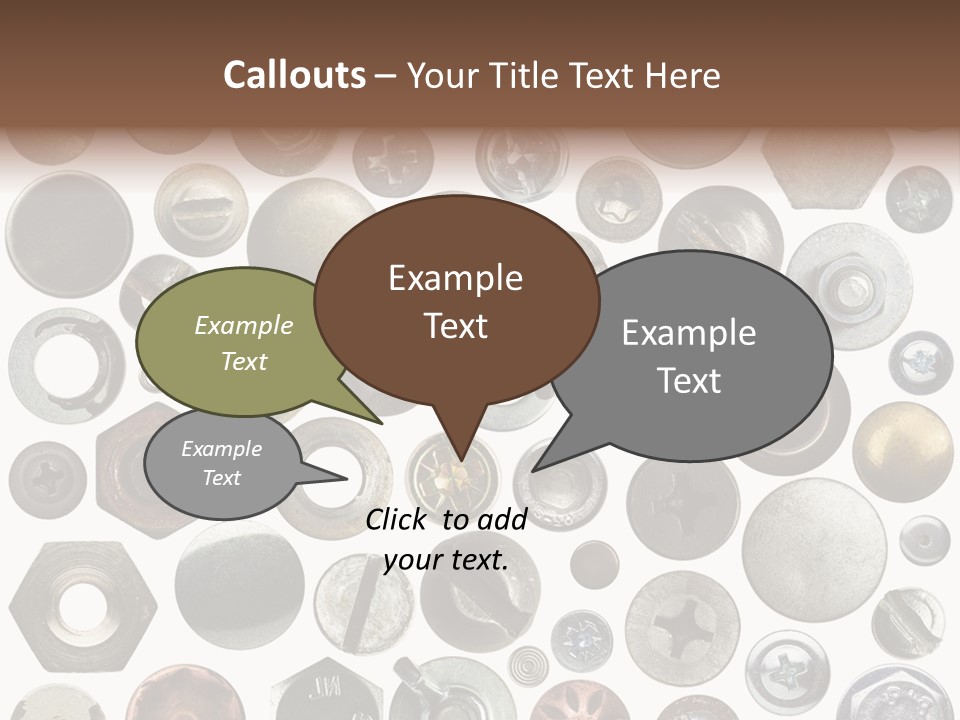 Callouts – Your Title Text Here

Example Text

Example Text

Example Text

Example Text

Click to add your text.